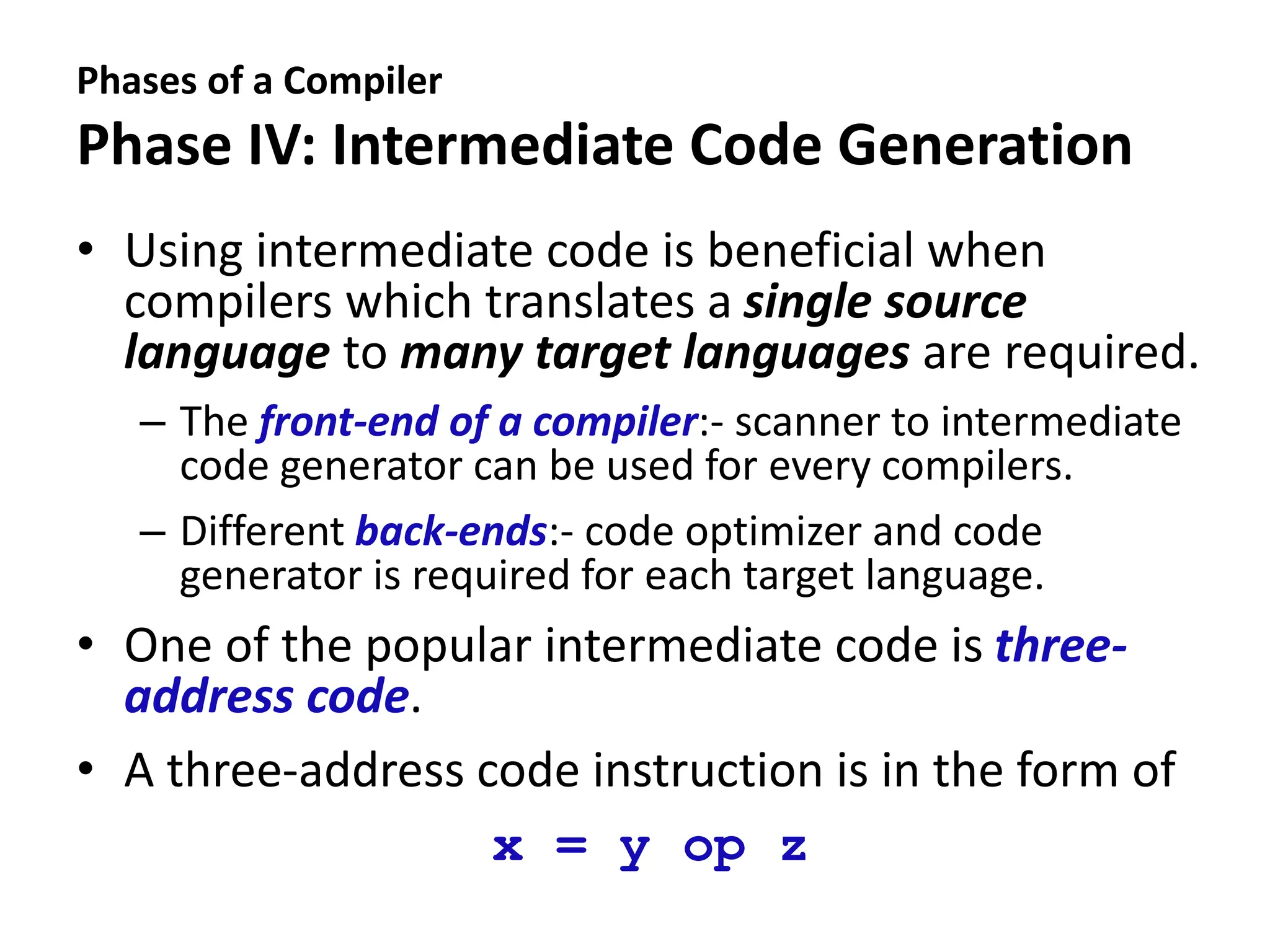 Phases of a Compiler
Phase IV: Intermediate Code Generation

• Using intermediate code is beneficial when compilers which translates a single source language to many target languages are required.
– The front-end of a compiler:- scanner to intermediate code generator can be used for every compilers.
– Different back-ends:- code optimizer and code generator is required for each target language.
• One of the popular intermediate code is three-address code.
• A three-address code instruction is in the form of

x = y op z